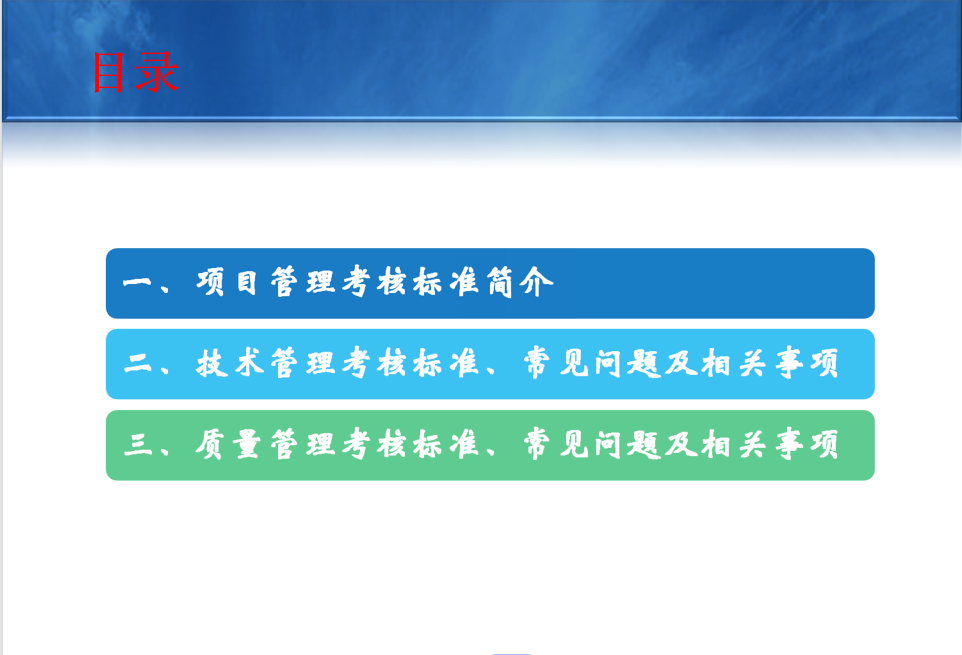 目录

一、项目管理考核标准简介

二、技术管理考核标准、常见问题及相关事项

三、质量管理考核标准、常见问题及相关事项